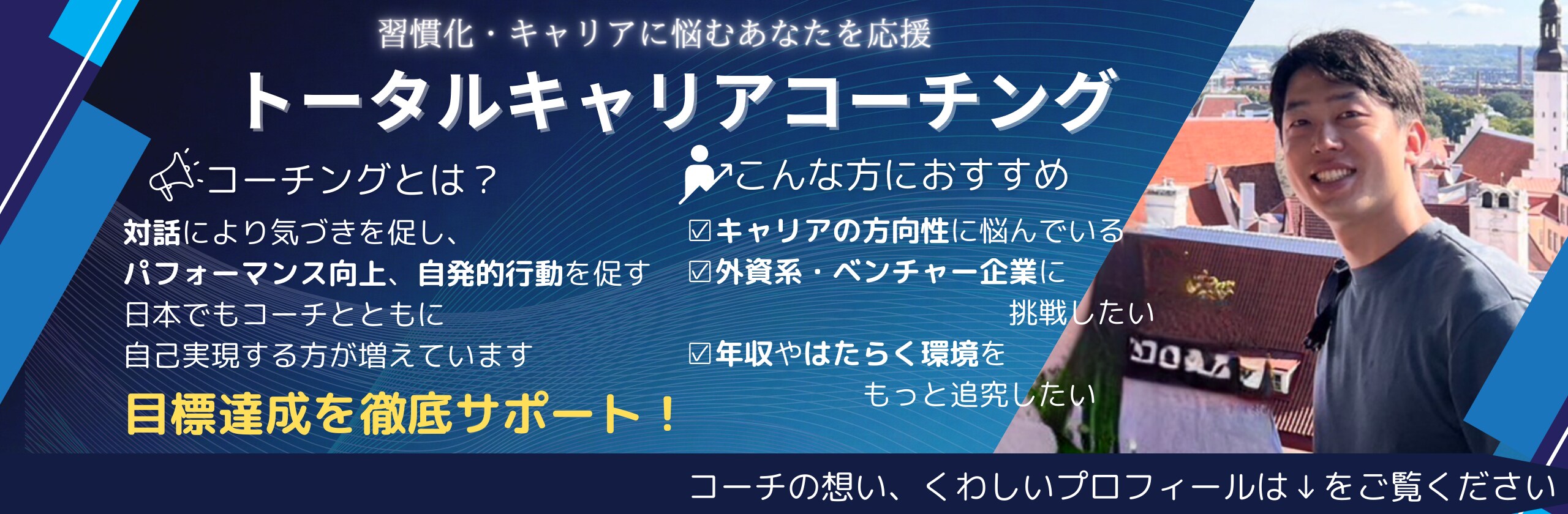 習慣化・キャリアに悩むあなたを応援

トータルキャリアコーチング

コーチングとは？

対話により気づきを促し、
パフォーマンス向上、自発的行動を促す
日本でもコーチとともに
自己実現する方が増えています

目標達成を徹底サポート！

こんな方におすすめ

☑キャリアの方向性に悩んでいる
☑外資系・ベンチャー企業に挑戦したい
☑年収やはたらく環境をもっと追究したい

コーチの想い、くわしいプロフィールは↓をご覧ください